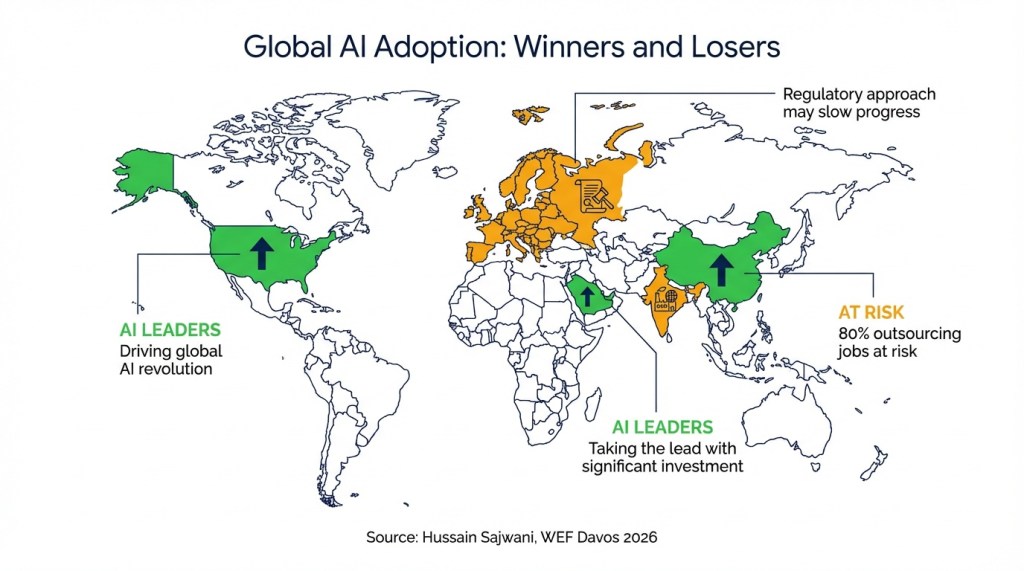 Global AI Adoption: Winners and Losers

Regulatory approach may slow progress

AI LEADERS
Driving global AI revolution

AT RISK
80% outsourcing jobs at risk

AI LEADERS
Taking the lead with significant investment

Source: Hussain Sajwani, WEF Davos 2026